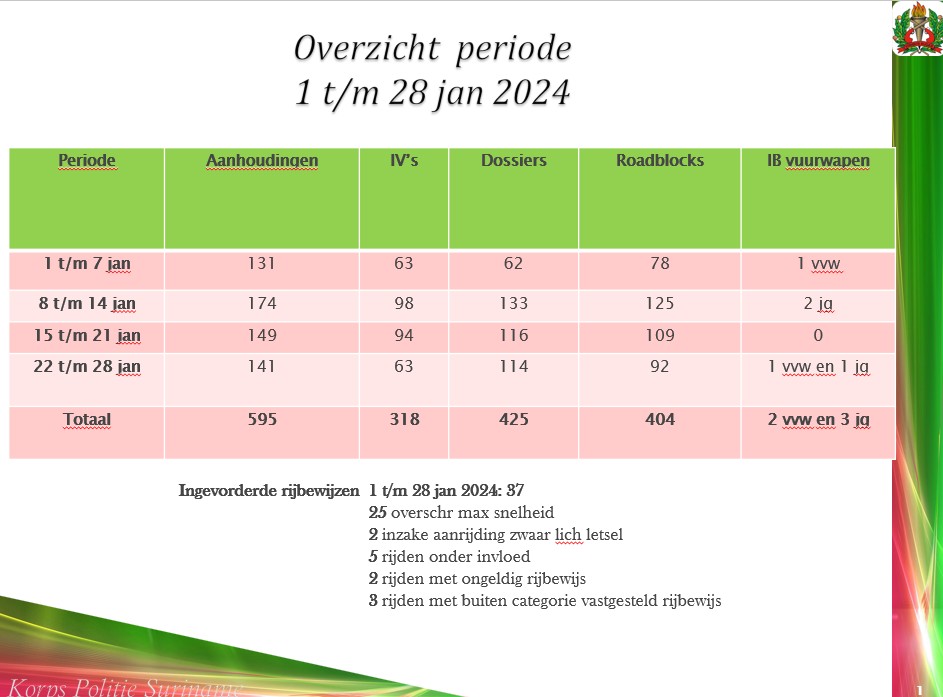 Overzicht periode
1 t/m 28 jan 2024

| Periode | Aanhoudingen | IV's | Dossiers | Roadblocks | IB vuurwapen |
|---|---|---|---|---|---|
| 1 t/m 7 jan | 131 | 63 | 62 | 78 | 1 vvw |
| 8 t/m 14 jan | 174 | 98 | 133 | 125 | 2 jg |
| 15 t/m 21 jan | 149 | 94 | 116 | 109 | 0 |
| 22 t/m 28 jan | 141 | 63 | 114 | 92 | 1 vvw en 1 jg |
| Totaal | 595 | 318 | 425 | 404 | 2 vvw en 3 jg |

Ingevorderde rijbewijzen 1 t/m 28 jan 2024: 37
25 overschr max snelheid
2 inzake aanrijding zwaar lich letsel
5 rijden onder invloed
2 rijden met ongeldig rijbewijs
3 rijden met buiten categorie vastgesteld rijbewijs

Korps Politie Suriname

1